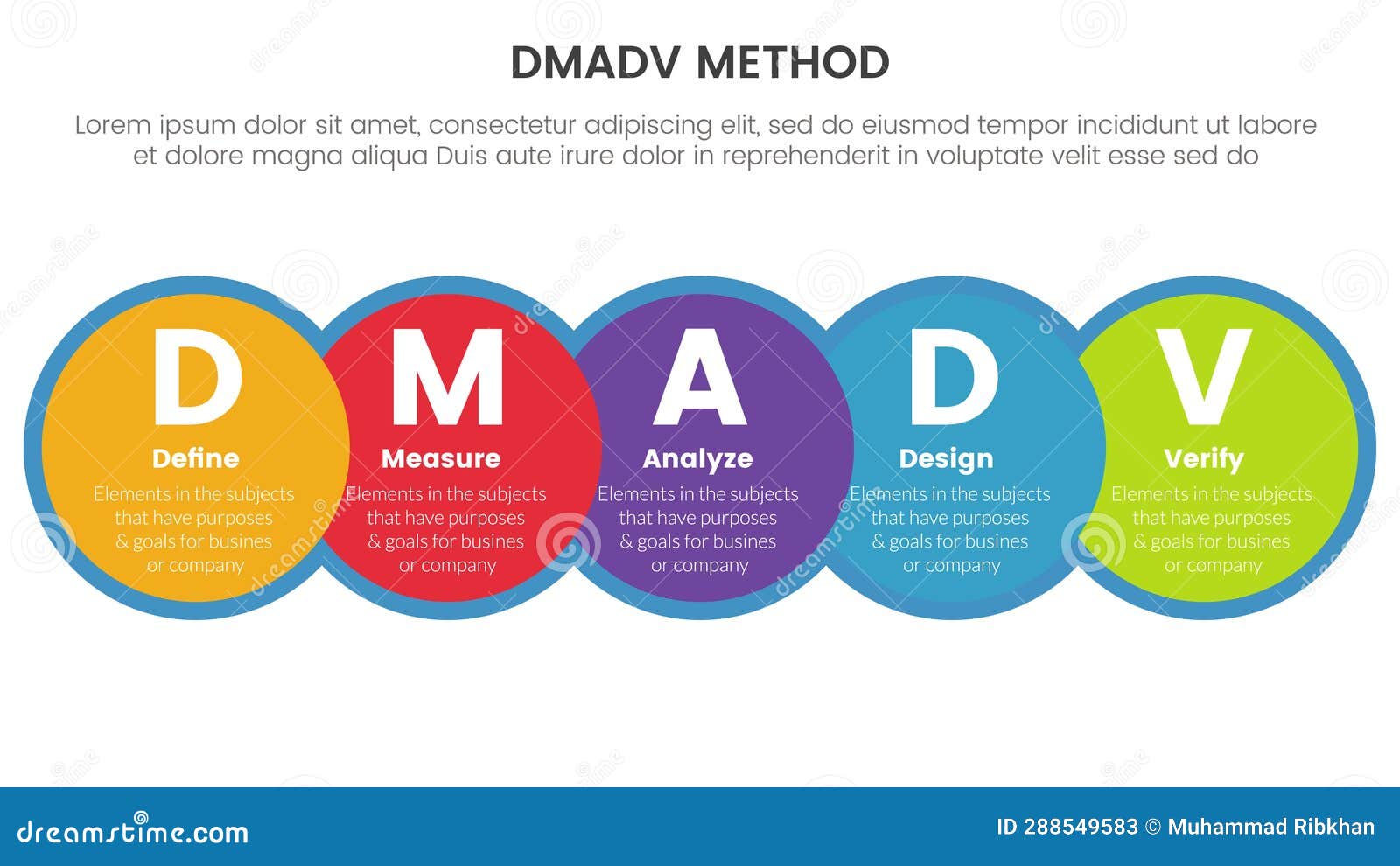 DMADV METHOD

Lorem ipsum dolor sit amet, consectetur adipiscing elit, sed do eiusmod tempor incididunt ut labore et dolore magna aliqua Duis aute irure dolor in reprehenderit in voluptate velit esse sed do

D
Define
Elements in the subjects that have purposes & goals for busines or company

M
Measure
Elements in the subjects that have purposes & goals for busines or company

A
Analyze
Elements in the subjects that have purposes & goals for busines or company

D
Design
Elements in the subjects that have purposes & goals for busines or company

V
Verify
Elements in the subjects that have purposes & goals for busines or company

dreamstime.com

ID 288549583 © Muhammad Ribkhan